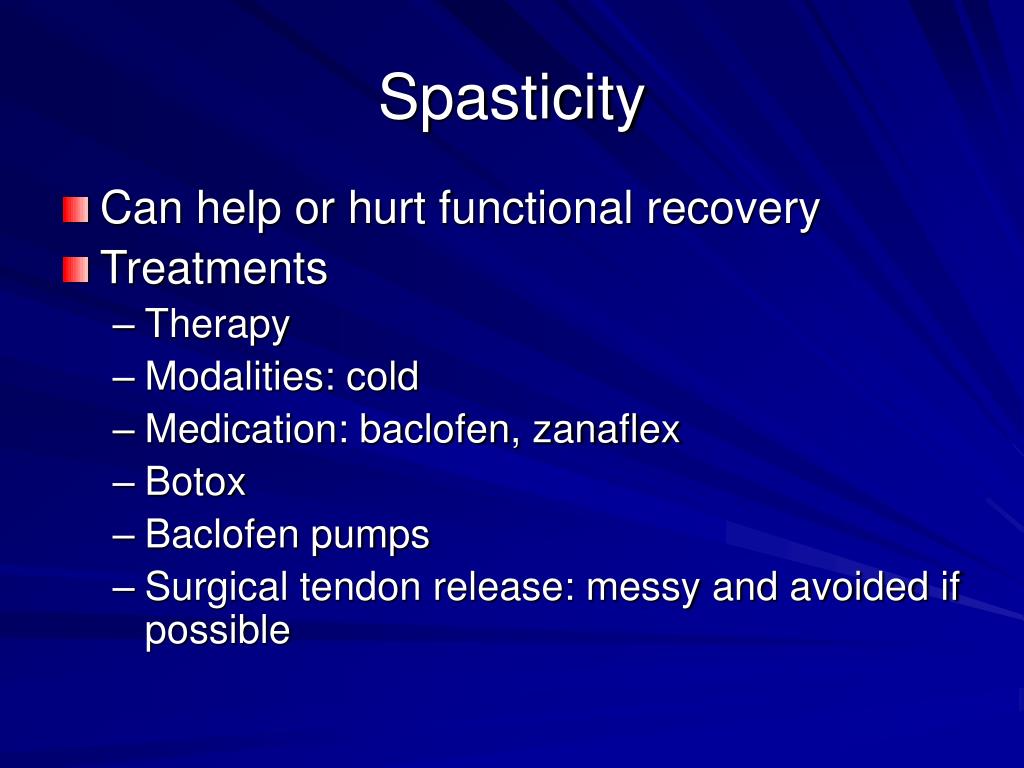 Spasticity

Can help or hurt functional recovery
Treatments
– Therapy
– Modalities: cold
– Medication: baclofen, zanaflex
– Botox
– Baclofen pumps
– Surgical tendon release: messy and avoided if possible